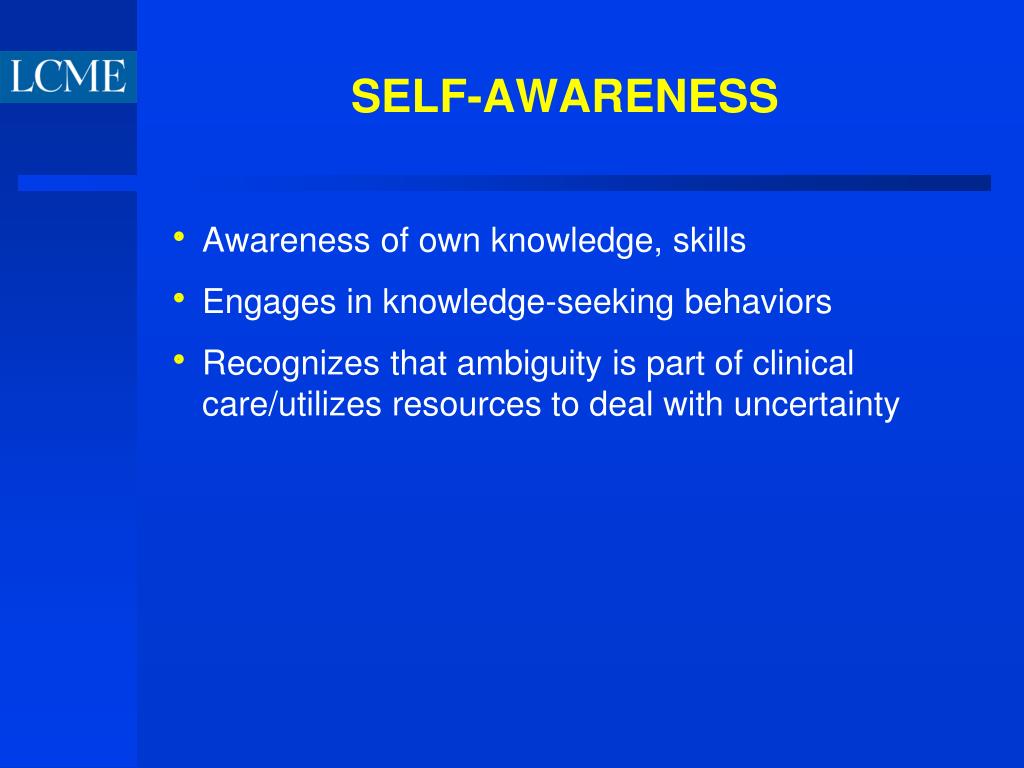 LCME

SELF-AWARENESS

• Awareness of own knowledge, skills
• Engages in knowledge-seeking behaviors
• Recognizes that ambiguity is part of clinical care/utilizes resources to deal with uncertainty